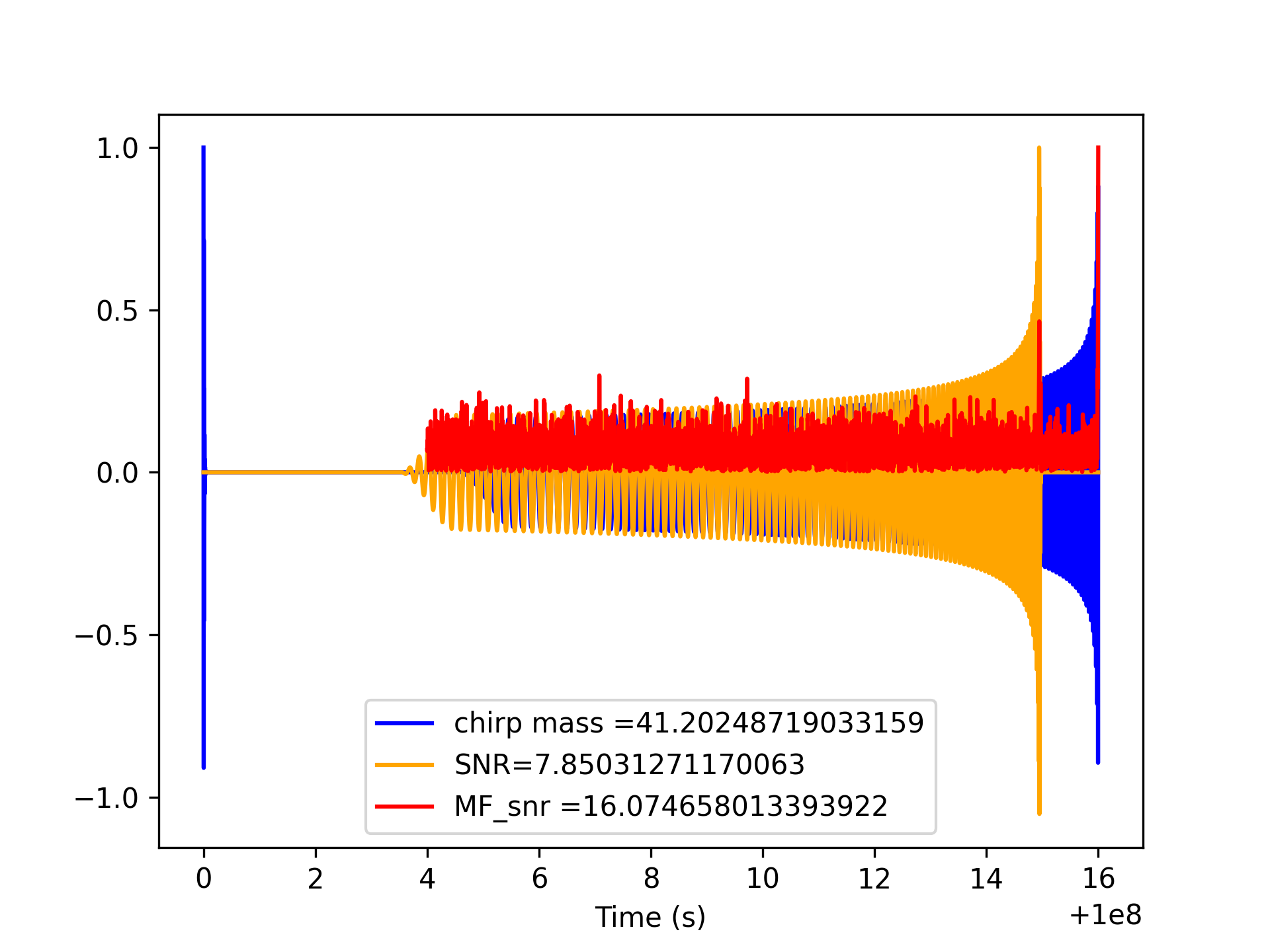 1.0
0.5
0.0
−0.5
−1.0

chirp mass =41.20248719033159
SNR=7.85031271170063
MF_snr =16.074658013393922

0 2 4 6 8 10 12 14 16
Time (s)
+1e8